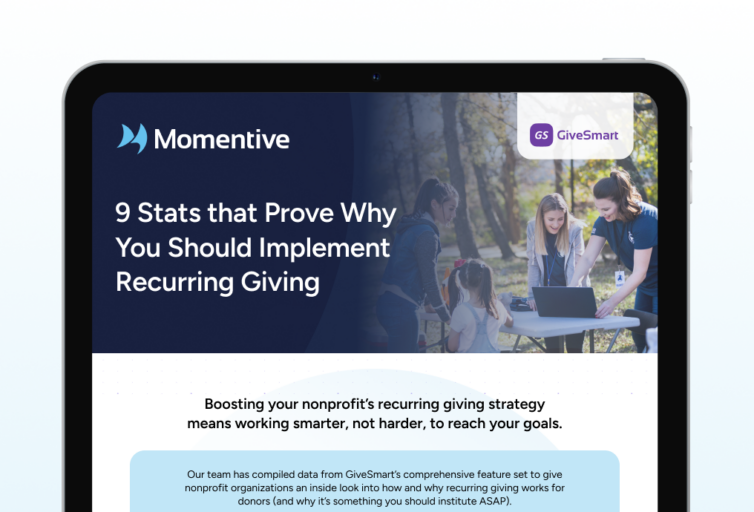 Momentive

GS GiveSmart

9 Stats that Prove Why You Should Implement Recurring Giving

Boosting your nonprofit's recurring giving strategy means working smarter, not harder, to reach your goals.

Our team has compiled data from GiveSmart's comprehensive feature set to give nonprofit organizations an inside look into how and why recurring giving works for donors (and why it's something you should institute ASAP).